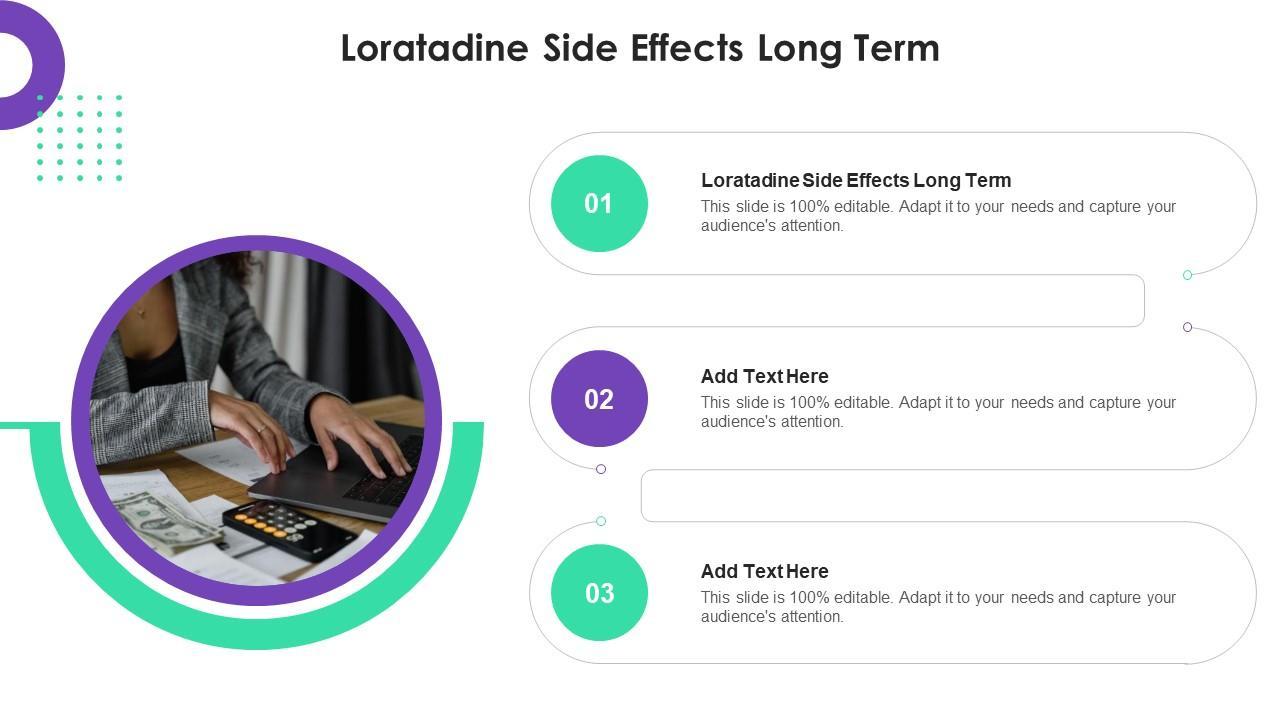 Loratadine Side Effects Long Term

01

Loratadine Side Effects Long Term

This slide is 100% editable. Adapt it to your needs and capture your audience's attention.

02

Add Text Here

This slide is 100% editable. Adapt it to your needs and capture your audience's attention.

03

Add Text Here

This slide is 100% editable. Adapt it to your needs and capture your audience's attention.